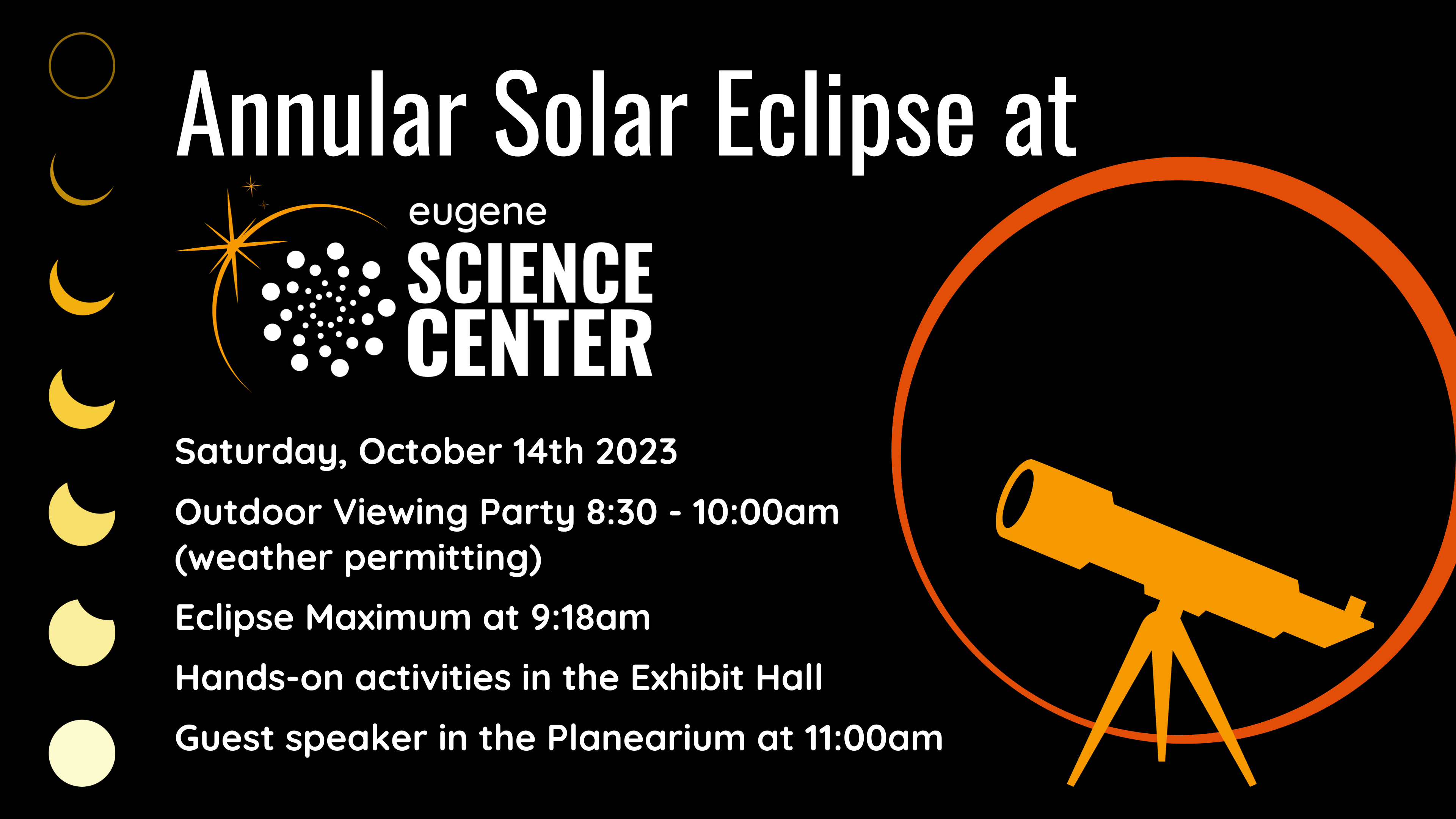 Annular Solar Eclipse at

eugene
SCIENCE CENTER

Saturday, October 14th 2023

Outdoor Viewing Party 8:30 - 10:00am (weather permitting)

Eclipse Maximum at 9:18am

Hands-on activities in the Exhibit Hall

Guest speaker in the Planearium at 11:00am